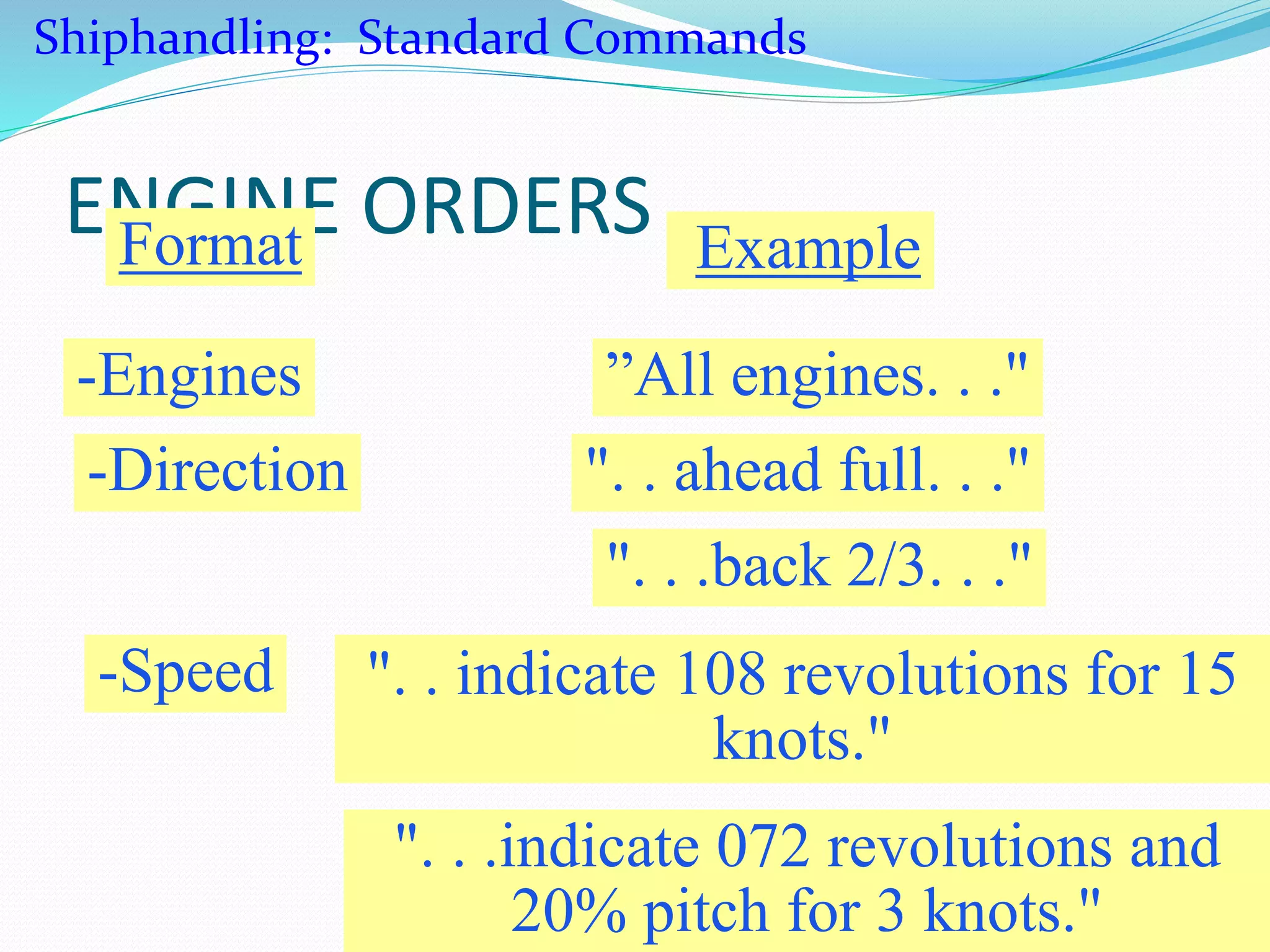 Shiphandling: Standard Commands

ENGINE ORDERS

Format

Example

-Engines

”All engines. . ."

-Direction

". . ahead full. . ."

". . .back 2/3. . ."

-Speed

". . indicate 108 revolutions for 15 knots."

". . .indicate 072 revolutions and 20% pitch for 3 knots."